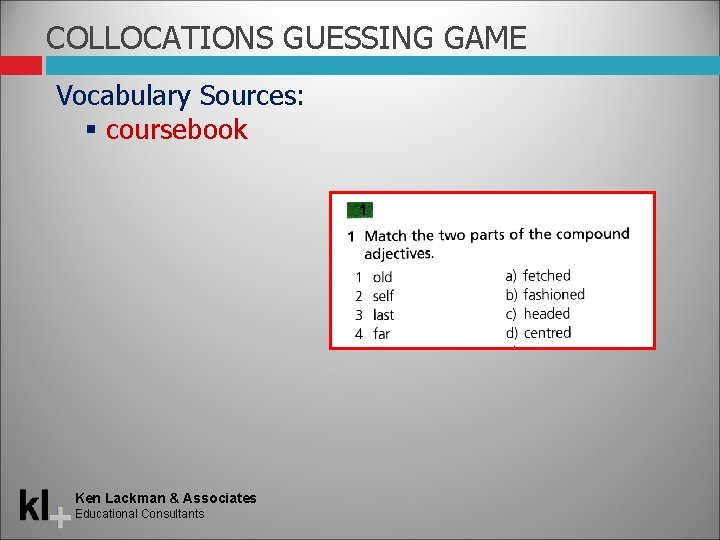 COLLOCATIONS GUESSING GAME

Vocabulary Sources:

▪ coursebook

1

1 Match the two parts of the compound adjectives.

1 old
2 self
3 last
4 far

a) fetched
b) fashioned
c) headed
d) centred

kl+

Ken Lackman & Associates
Educational Consultants